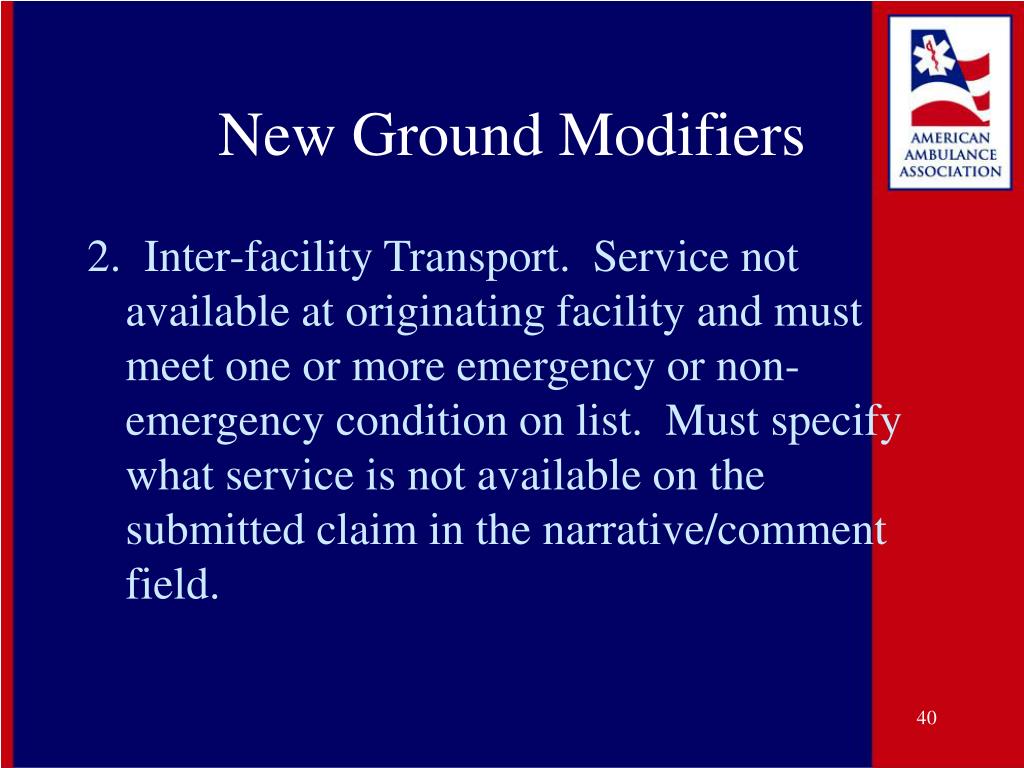 New Ground Modifiers

AMERICAN AMBULANCE ASSOCIATION

2. Inter-facility Transport. Service not available at originating facility and must meet one or more emergency or non-emergency condition on list. Must specify what service is not available on the submitted claim in the narrative/comment field.

40